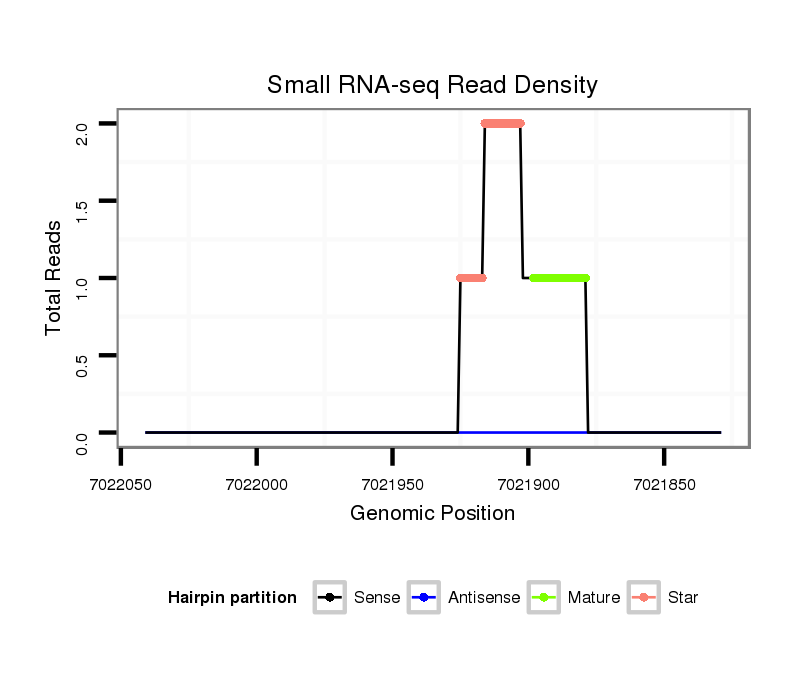 Small RNA-seq Read Density

Total Reads

2.0
1.5
1.0
0.5
0.0

7022050
7022000
7021950
7021900
7021850

Genomic Position

Hairpin partition
Sense
Antisense
Mature
Star